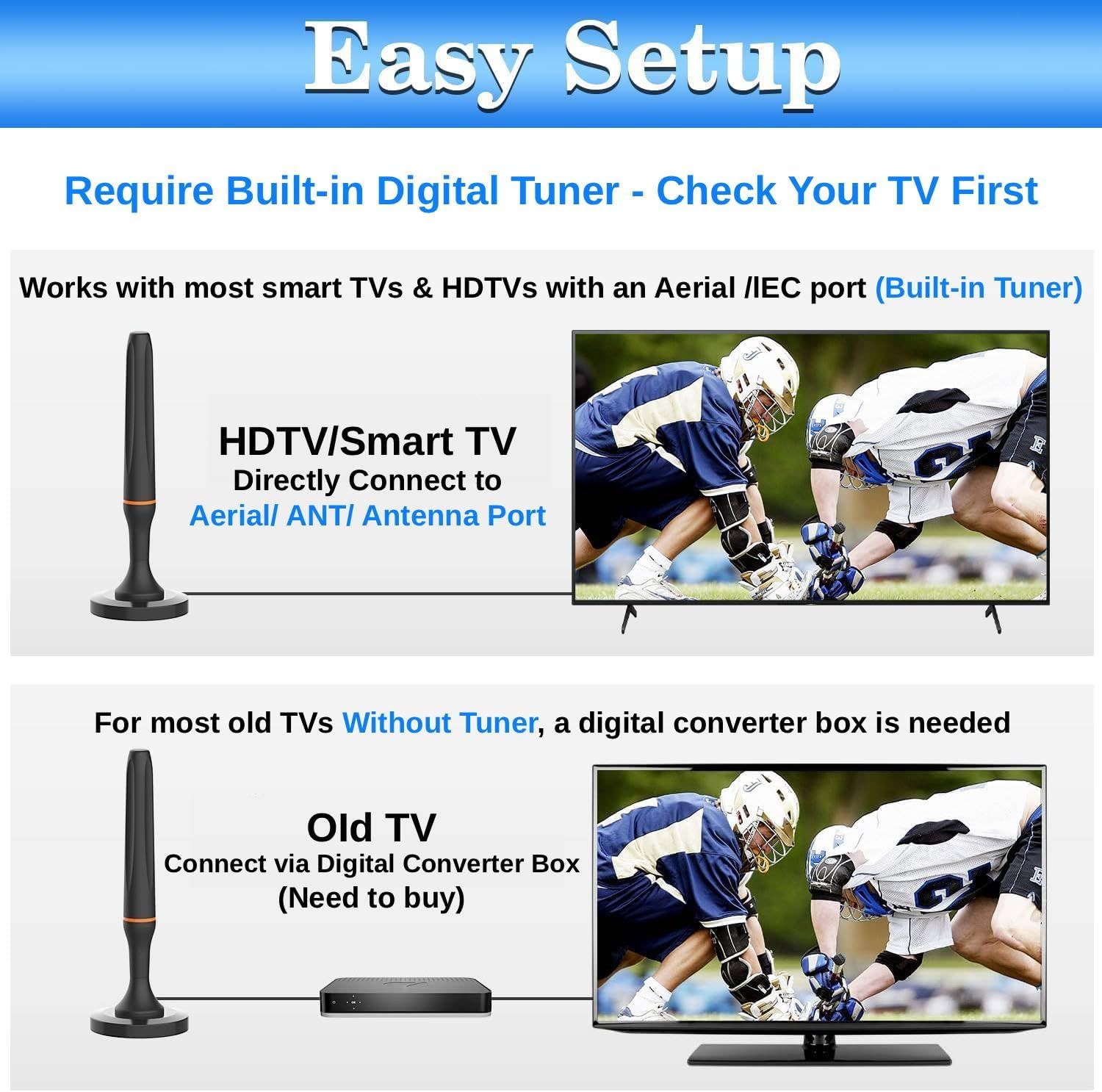 Easy Setup

Require Built-in Digital Tuner - Check Your TV First

Works with most smart TVs & HDTVs with an Aerial /IEC port (Built-in Tuner)

HDTV/Smart TV
Directly Connect to
Aerial/ ANT/ Antenna Port

For most old TVs Without Tuner, a digital converter box is needed

Old TV
Connect via Digital Converter Box
(Need to buy)